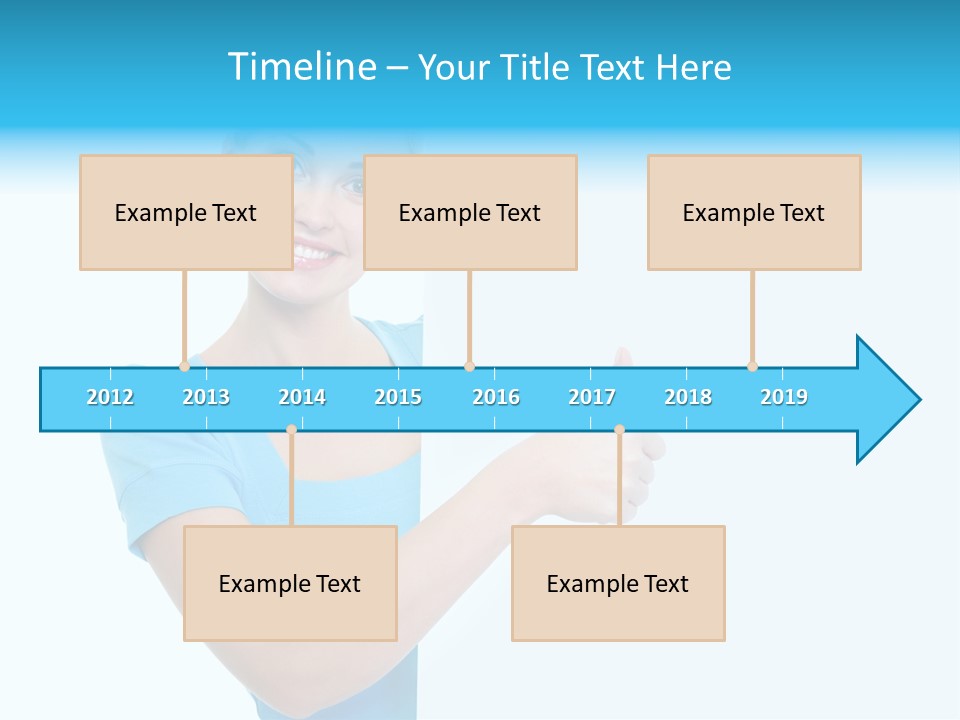 Timeline – Your Title Text Here

Example Text

Example Text

Example Text

2012 2013 2014 2015 2016 2017 2018 2019

Example Text

Example Text